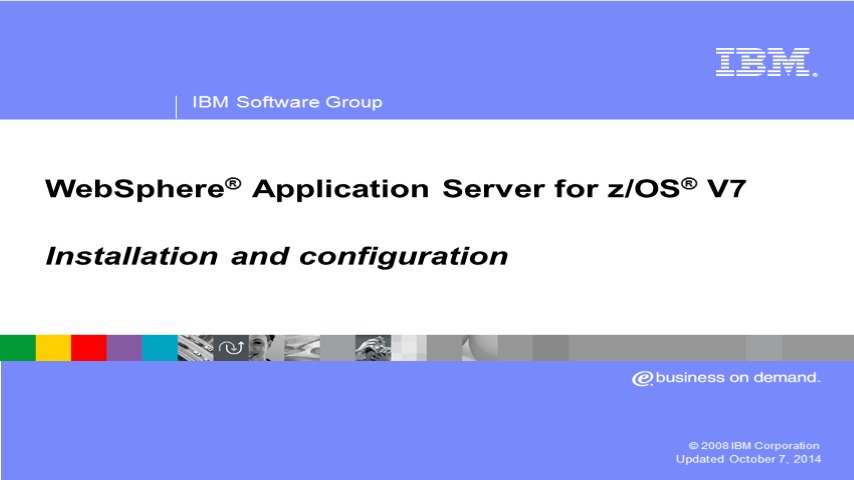 IBM.

IBM Software Group

WebSphere® Application Server for z/OS® V7

Installation and configuration

e business on demand.

© 2008 IBM Corporation
Updated October 7, 2014